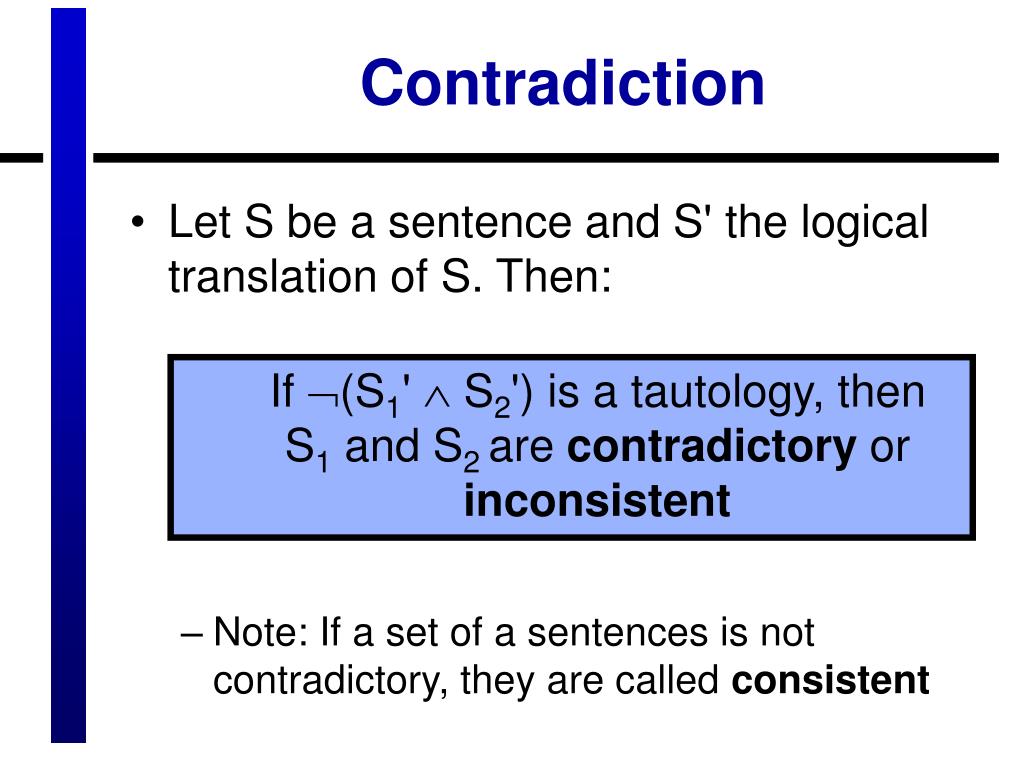 Contradiction

• Let S be a sentence and S' the logical translation of S. Then:

If $\neg(S_1' \wedge S_2')$ is a tautology, then $S_1$ and $S_2$ are **contradictory** or **inconsistent**

– Note: If a set of a sentences is not contradictory, they are called **consistent**